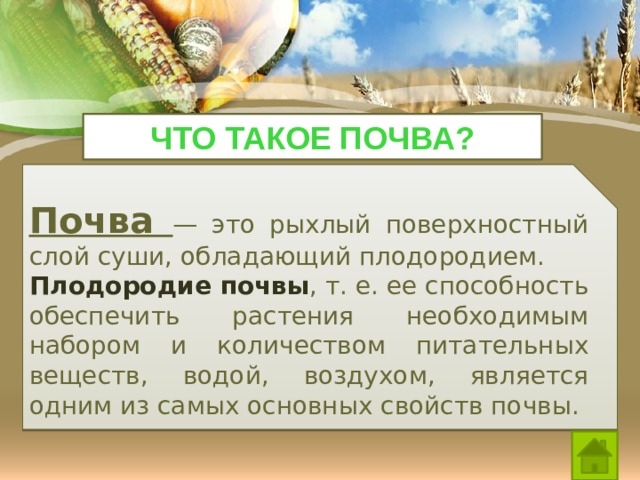 ЧТО ТАКОЕ ПОЧВА?

Почва — это рыхлый поверхностный слой суши, обладающий плодородием.
Плодородие почвы, т. е. ее способность обеспечить растения необходимым набором и количеством питательных веществ, водой, воздухом, является одним из самых основных свойств почвы.